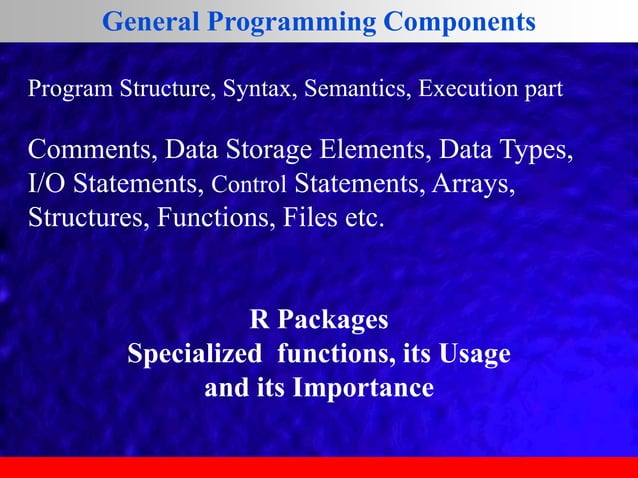 General Programming Components

Program Structure, Syntax, Semantics, Execution part

Comments, Data Storage Elements, Data Types, I/O Statements, Control Statements, Arrays, Structures, Functions, Files etc.

R Packages
Specialized functions, its Usage and its Importance